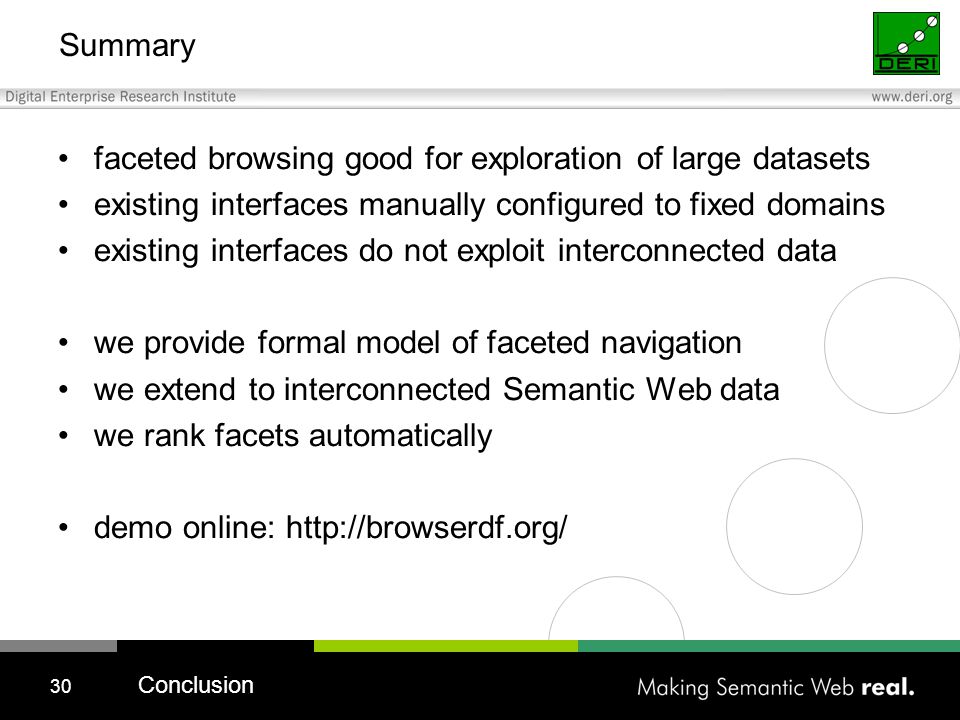 Summary

DERI

Digital Enterprise Research Institute

www.deri.org

• faceted browsing good for exploration of large datasets
• existing interfaces manually configured to fixed domains
• existing interfaces do not exploit interconnected data

• we provide formal model of faceted navigation
• we extend to interconnected Semantic Web data
• we rank facets automatically

• demo online: http://browserdf.org/

30

Conclusion

Making Semantic Web real.